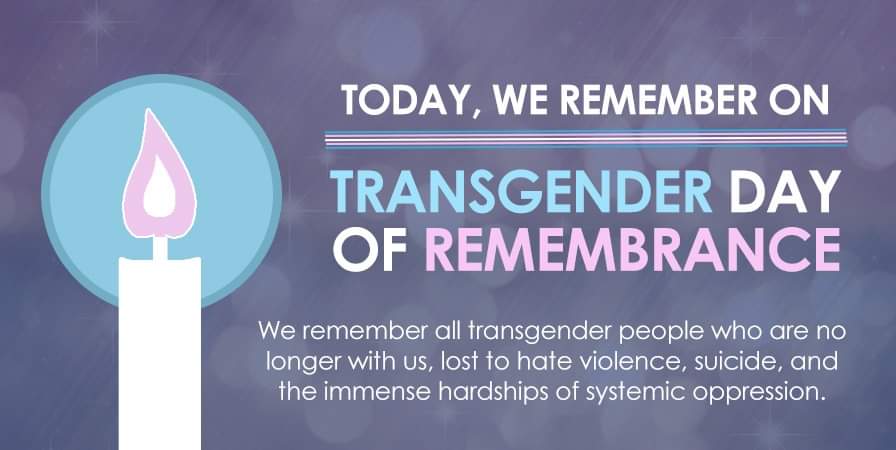 TODAY, WE REMEMBER ON

TRANSGENDER DAY OF REMEMBRANCE

We remember all transgender people who are no longer with us, lost to hate violence, suicide, and the immense hardships of systemic oppression.